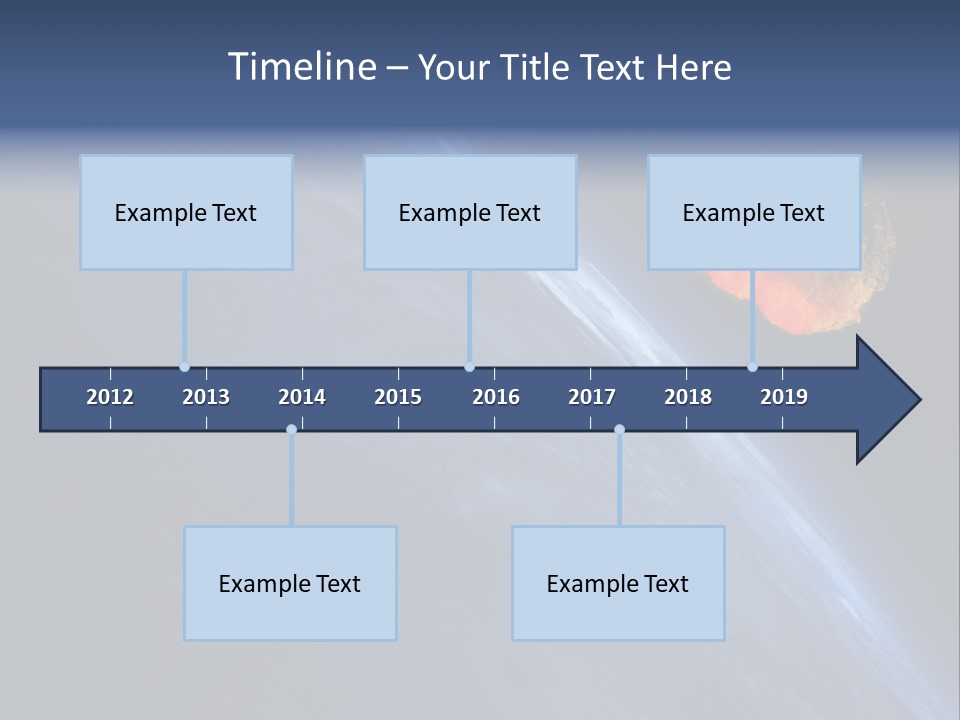 Timeline – Your Title Text Here

Example Text

Example Text

Example Text

2012 2013 2014 2015 2016 2017 2018 2019

Example Text

Example Text